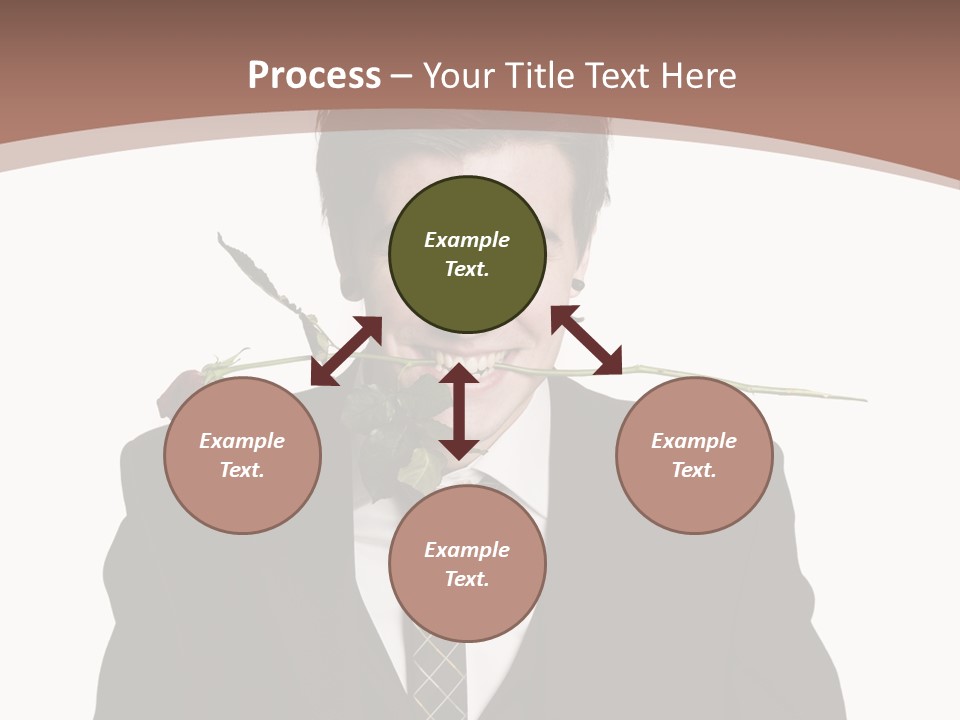 Process – Your Title Text Here

Example Text.

Example Text.

Example Text.

Example Text.